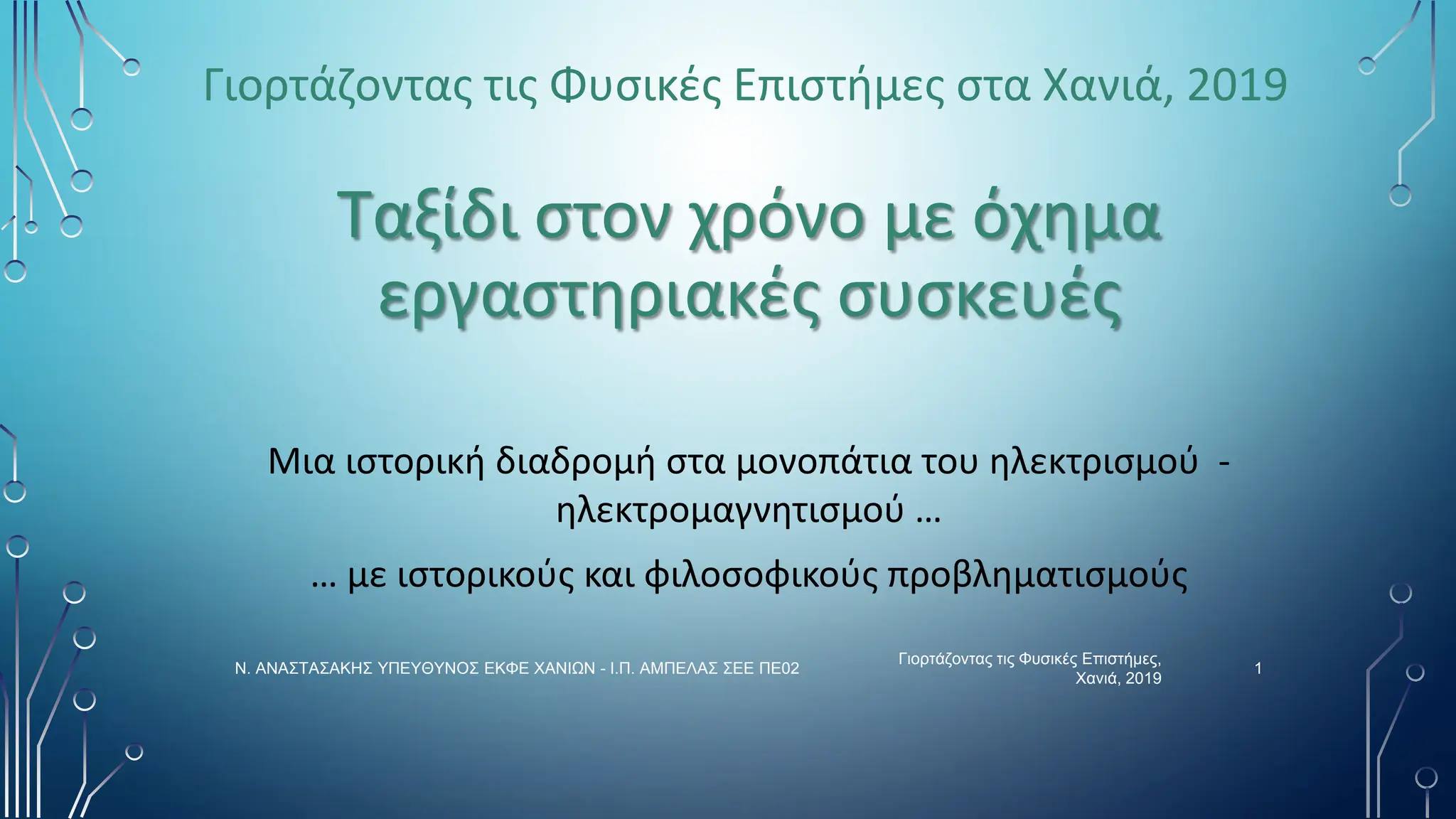 Γιορτάζοντας τις Φυσικές Επιστήμες στα Χανιά, 2019

Ταξίδι στον χρόνο με όχημα εργαστηριακές συσκευές

Μια ιστορική διαδρομή στα μονοπάτια του ηλεκτρισμού - ηλεκτρομαγνητισμού …

… με ιστορικούς και φιλοσοφικούς προβληματισμούς

Ν. ΑΝΑΣΤΑΣΑΚΗΣ ΥΠΕΥΘΥΝΟΣ ΕΚΦΕ ΧΑΝΙΩΝ - Ι.Π. ΑΜΠΕΛΑΣ ΣΕΕ ΠΕ02

Γιορτάζοντας τις Φυσικές Επιστήμες, Χανιά, 2019

1